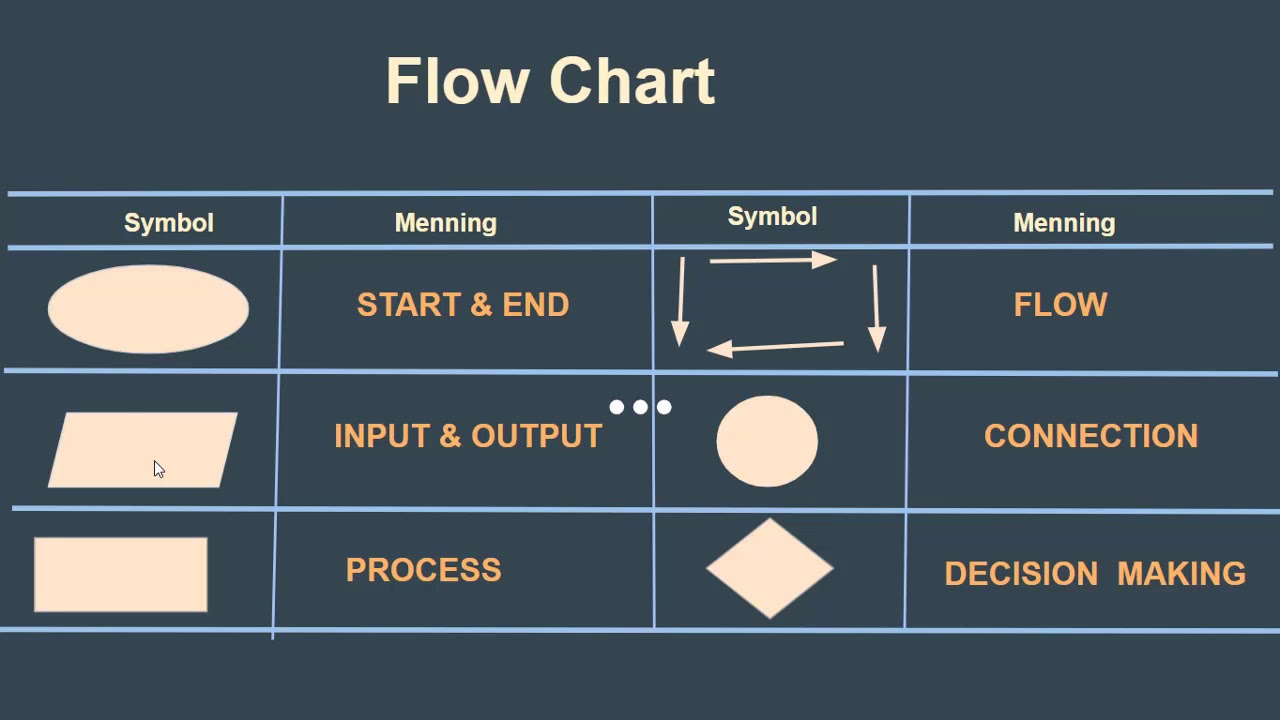 Flow Chart

| Symbol | Menning | Symbol | Menning |
|---|---|---|---|
| | START & END | | FLOW |
| | INPUT & OUTPUT | | CONNECTION |
| | PROCESS | | DECISION MAKING |